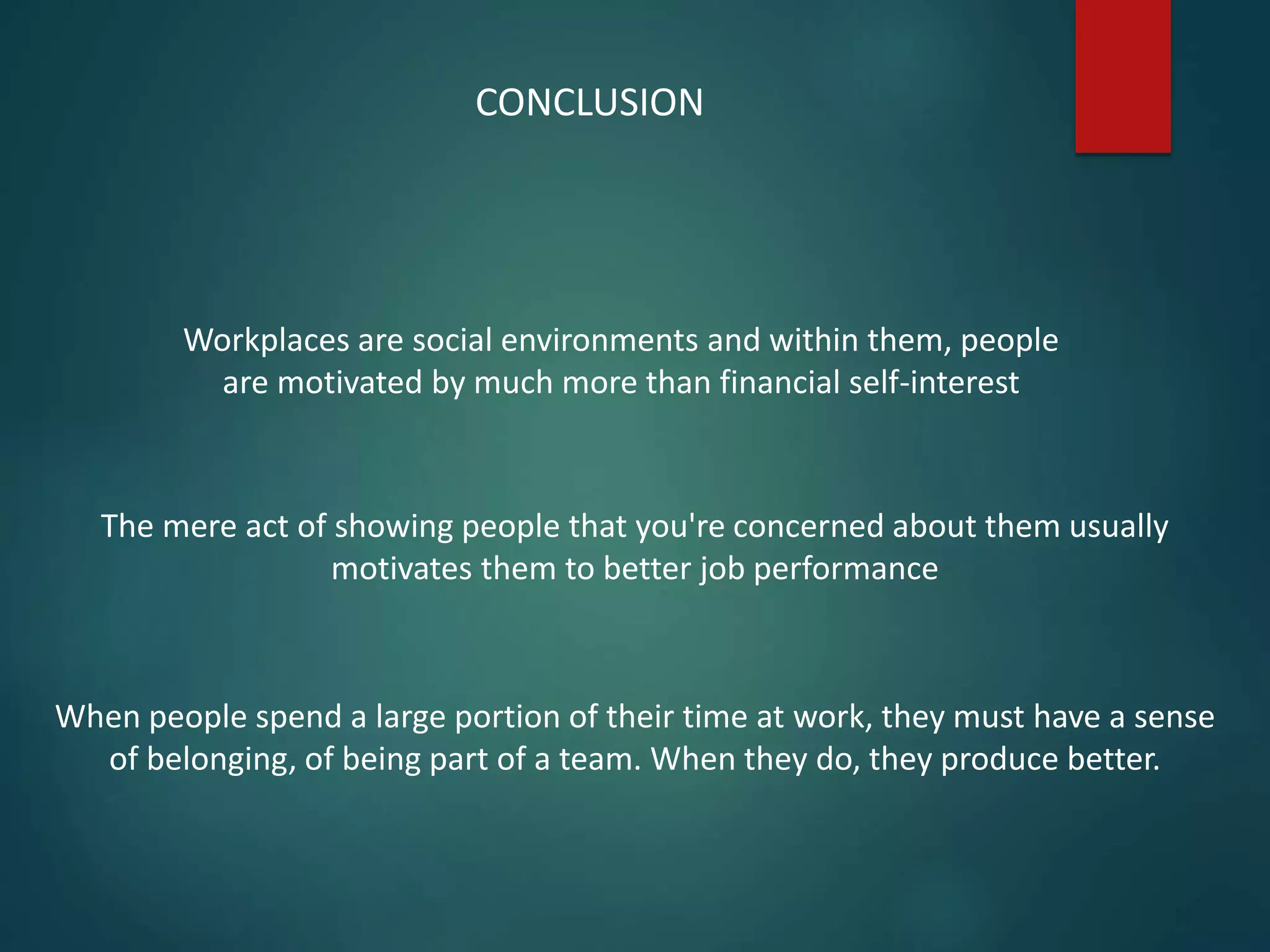 CONCLUSION

Workplaces are social environments and within them, people are motivated by much more than financial self-interest

The mere act of showing people that you're concerned about them usually motivates them to better job performance

When people spend a large portion of their time at work, they must have a sense of belonging, of being part of a team. When they do, they produce better.